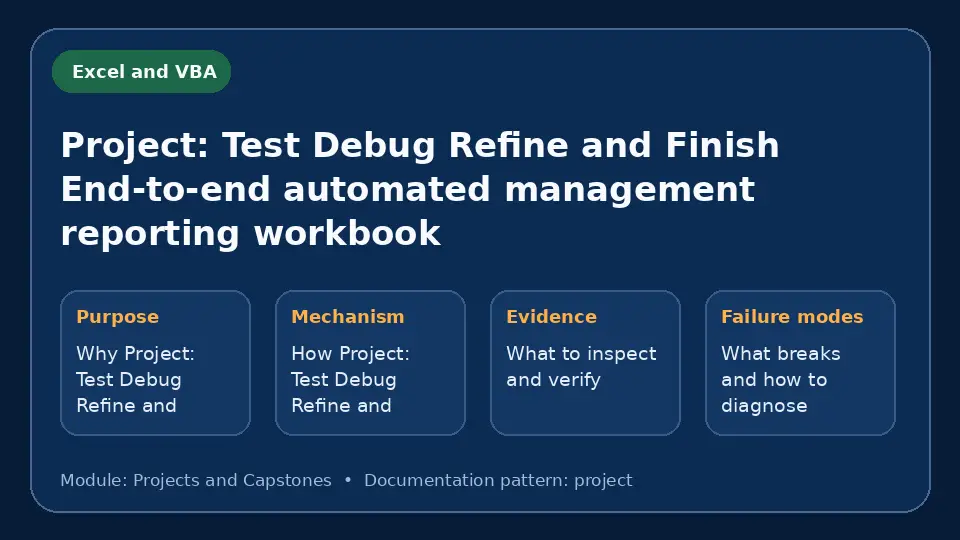 Excel and VBA

Project: Test Debug Refine and Finish End-to-end automated management reporting workbook

Purpose

Why Project: Test Debug Refine and

Mechanism

How Project: Test Debug Refine and

Evidence

What to inspect and verify

Failure modes

What breaks and how to diagnose

Module: Projects and Capstones • Documentation pattern: project